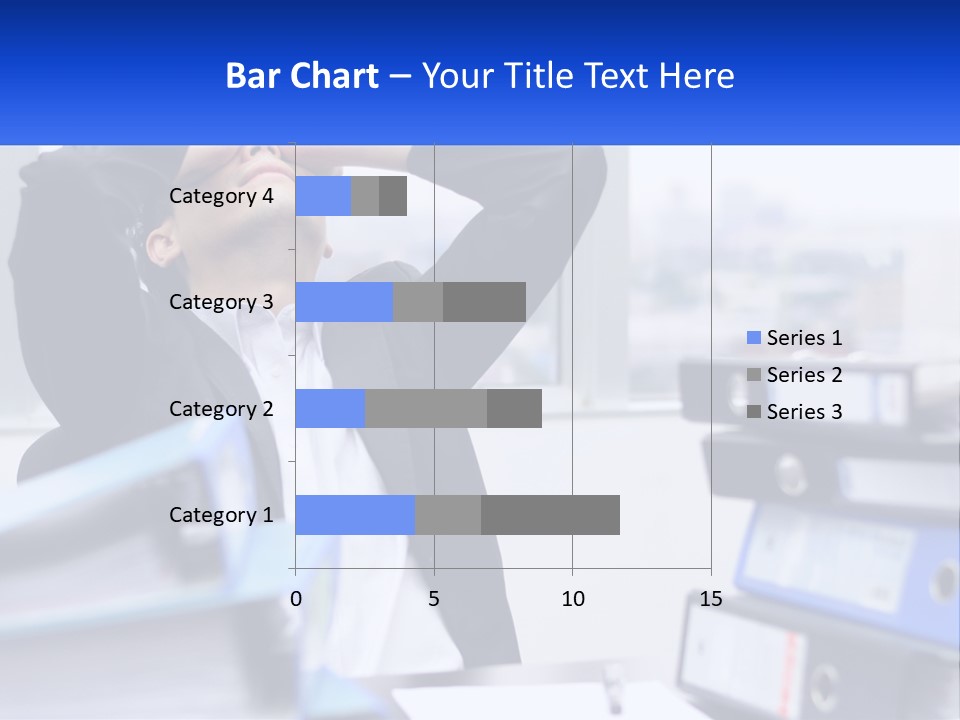 Bar Chart – Your Title Text Here

Category 4
Category 3
Category 2
Category 1

0
5
10
15

Series 1
Series 2
Series 3